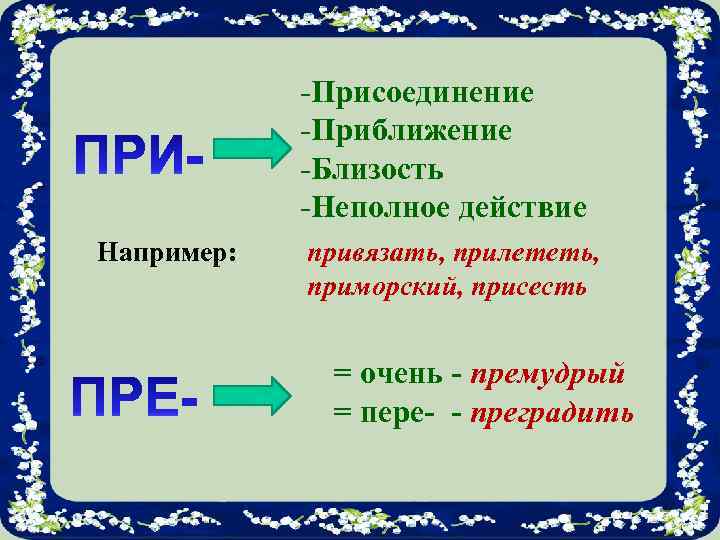 ПРИ-

-Присоединение
-Приближение
-Близость
-Неполное действие

Например: привязать, прилететь, приморский, присесть

ПРЕ-

= очень - премудрый
= пере- - преградить